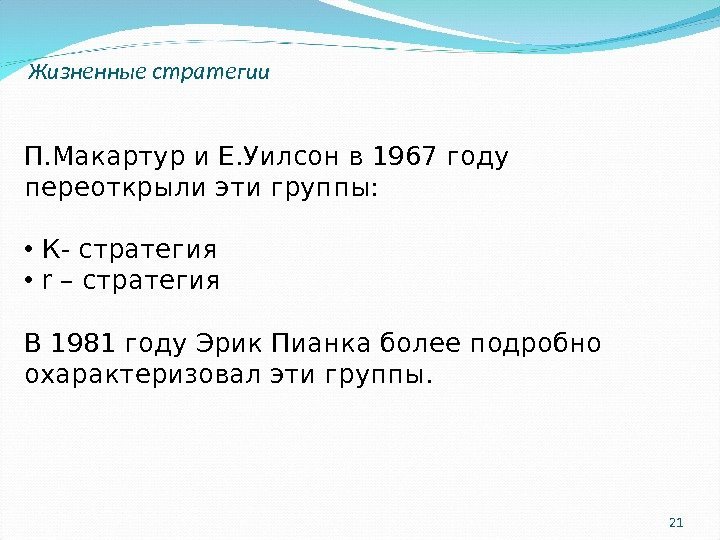 Жизненные стратегии

П.Макартур и Е.Уилсон в 1967 году переоткрыли эти группы:

• K- стратегия
• r – стратегия

В 1981 году Эрик Пианка более подробно охарактеризовал эти группы.

21